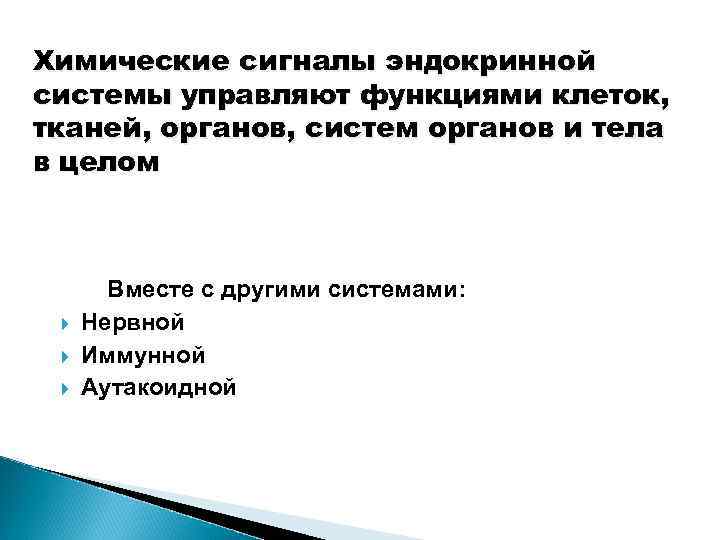 Химические сигналы эндокринной системы управляют функциями клеток, тканей, органов, систем органов и тела в целом

Вместе с другими системами:
Нервной
Иммунной
Аутакоидной